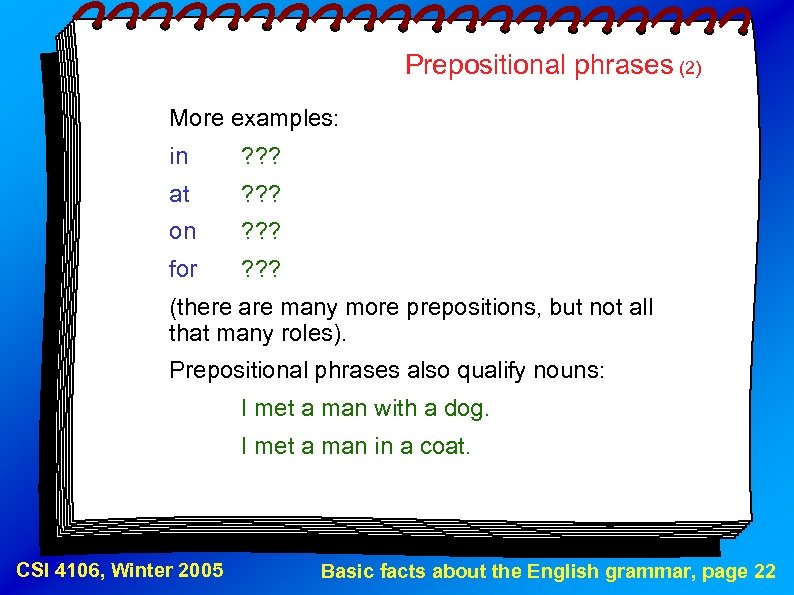 Prepositional phrases (2)

More examples:

in ???

at ???

on ???

for ???

(there are many more prepositions, but not all that many roles).

Prepositional phrases also qualify nouns:

I met a man with a dog.

I met a man in a coat.

CSI 4106, Winter 2005

Basic facts about the English grammar, page 22